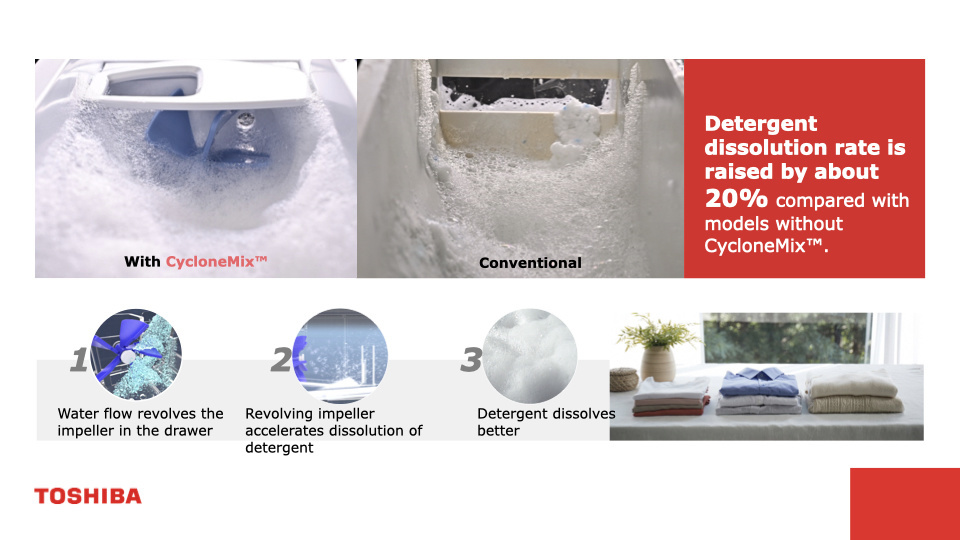 With CycloneMix™

Conventional

Detergent dissolution rate is raised by about 20% compared with models without CycloneMix™.

1
Water flow revolves the impeller in the drawer

2
Revolving impeller accelerates dissolution of detergent

3
Detergent dissolves better

TOSHIBA